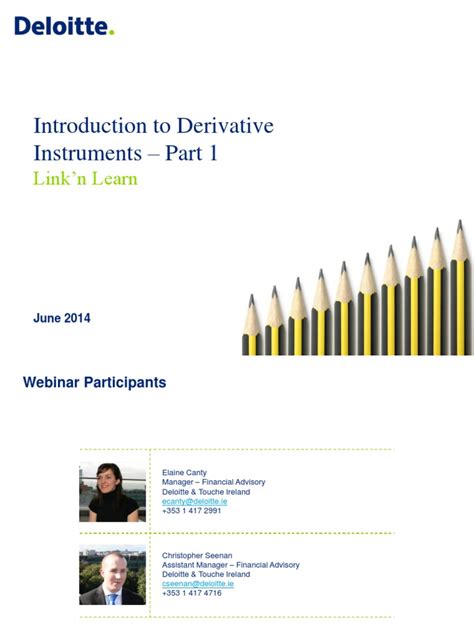 Deloitte.

Introduction to Derivative Instruments – Part 1
Link'n Learn

June 2014

Webinar Participants

Elaine Canty
Manager – Financial Advisory
Deloitte & Touche Ireland
ecanty@deloitte.ie
+353 1 417 2991

Christopher Seenan
Assistant Manager – Financial Advisory
Deloitte & Touche Ireland
cseenan@deloitte.ie
+353 1 417 4716